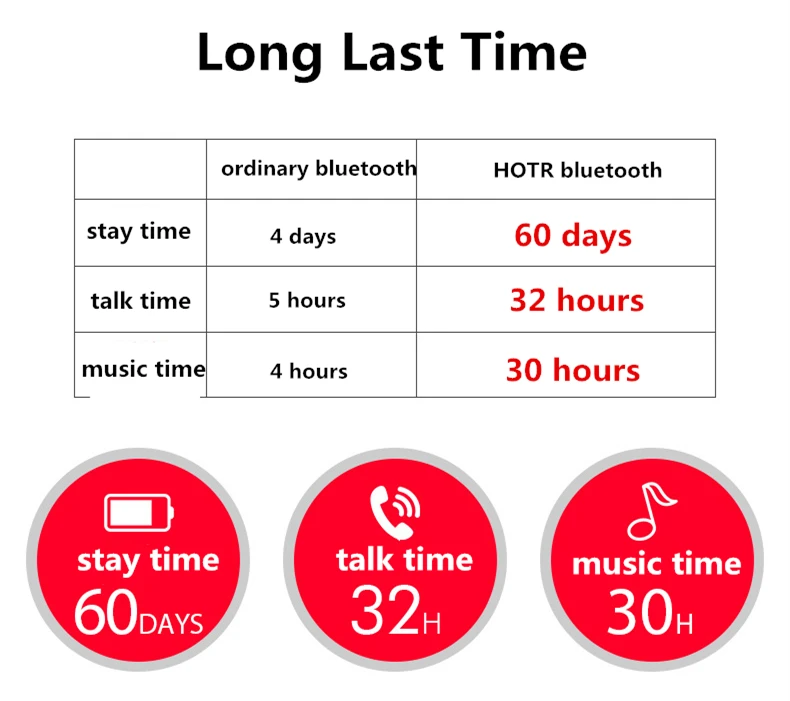 Long Last Time

| | ordinary bluetooth | HOTR bluetooth |
|---|---|---|
| stay time | 4 days | 60 days |
| talk time | 5 hours | 32 hours |
| music time | 4 hours | 30 hours |

stay time
60DAYS

talk time
32H

music time
30H